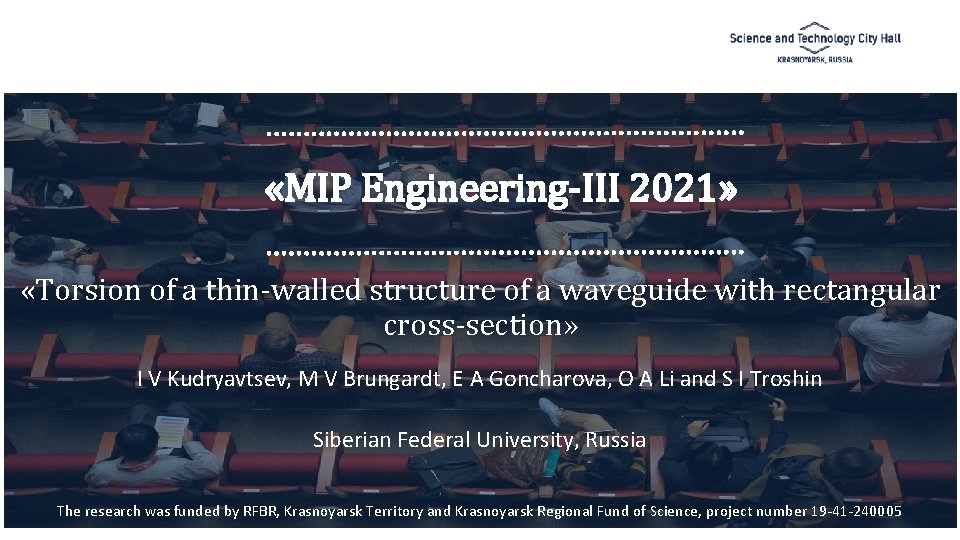 Science and Technology City Hall
KRASNOYARSK, RUSSIA

«MIP Engineering-III 2021»

«Torsion of a thin-walled structure of a waveguide with rectangular cross-section»

I V Kudryavtsev, M V Brungardt, E A Goncharova, O A Li and S I Troshin

Siberian Federal University, Russia

The research was funded by RFBR, Krasnoyarsk Territory and Krasnoyarsk Regional Fund of Science, project number 19-41-240005